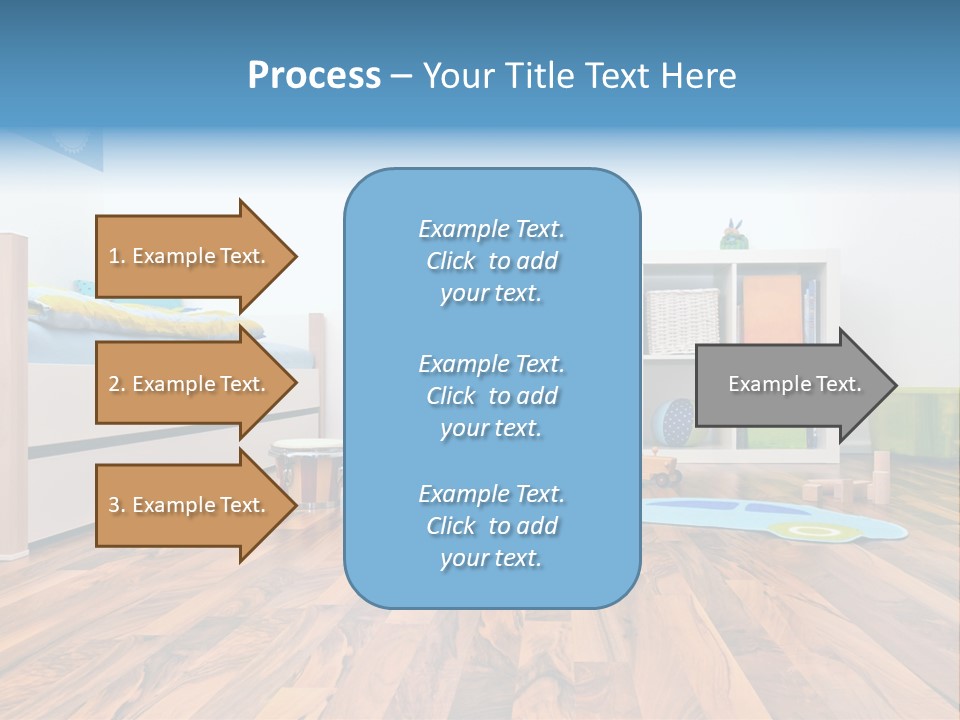 Process – Your Title Text Here

1. Example Text.

2. Example Text.

3. Example Text.

Example Text. Click to add your text.

Example Text. Click to add your text.

Example Text. Click to add your text.

Example Text.